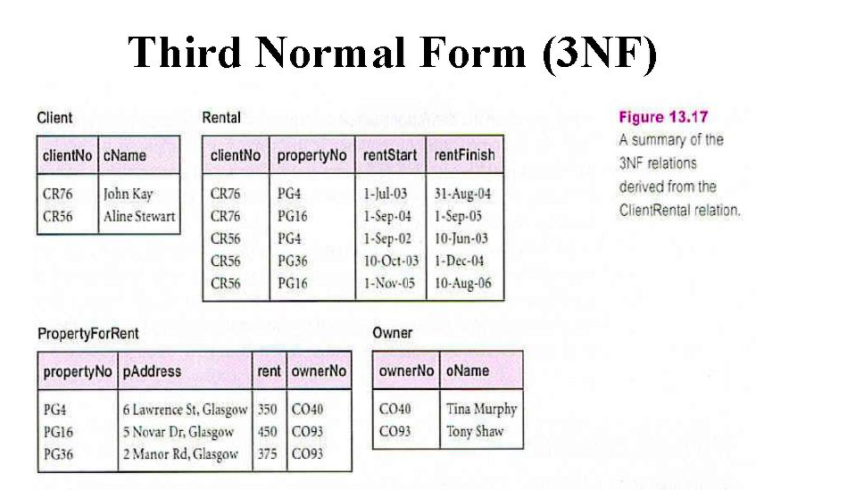 Third Normal Form (3NF)

Client

| clientNo | cName |
|---|---|
| CR76 | John Kay |
| CR56 | Aline Stewart |

Rental

| clientNo | propertyNo | rentStart | rentFinish |
|---|---|---|---|
| CR76 | PG4 | 1-Jul-03 | 31-Aug-04 |
| CR76 | PG16 | 1-Sep-04 | 1-Sep-05 |
| CR56 | PG4 | 1-Sep-02 | 10-Jun-03 |
| CR56 | PG36 | 10-Oct-03 | 1-Dec-04 |
| CR56 | PG16 | 1-Nov-05 | 10-Aug-06 |

Figure 13.17
A summary of the 3NF relations derived from the ClientRental relation.

PropertyForRent

| propertyNo | pAddress | rent | ownerNo |
|---|---|---|---|
| PG4 | 6 Lawrence St, Glasgow | 350 | CO40 |
| PG16 | 5 Novar Dr, Glasgow | 450 | CO93 |
| PG36 | 2 Manor Rd, Glasgow | 375 | CO93 |

Owner

| ownerNo | oName |
|---|---|
| CO40 | Tina Murphy |
| CO93 | Tony Shaw |